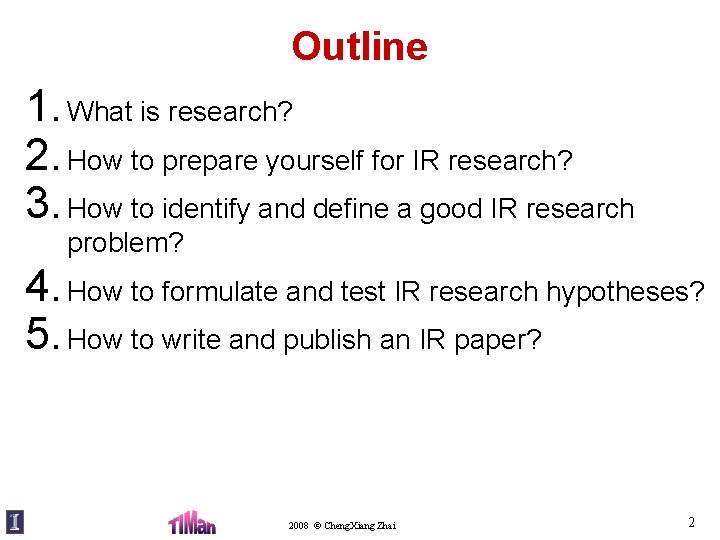 Outline

1. What is research?
2. How to prepare yourself for IR research?
3. How to identify and define a good IR research problem?
4. How to formulate and test IR research hypotheses?
5. How to write and publish an IR paper?

I

TIMan

2008 © ChengXiang Zhai

2